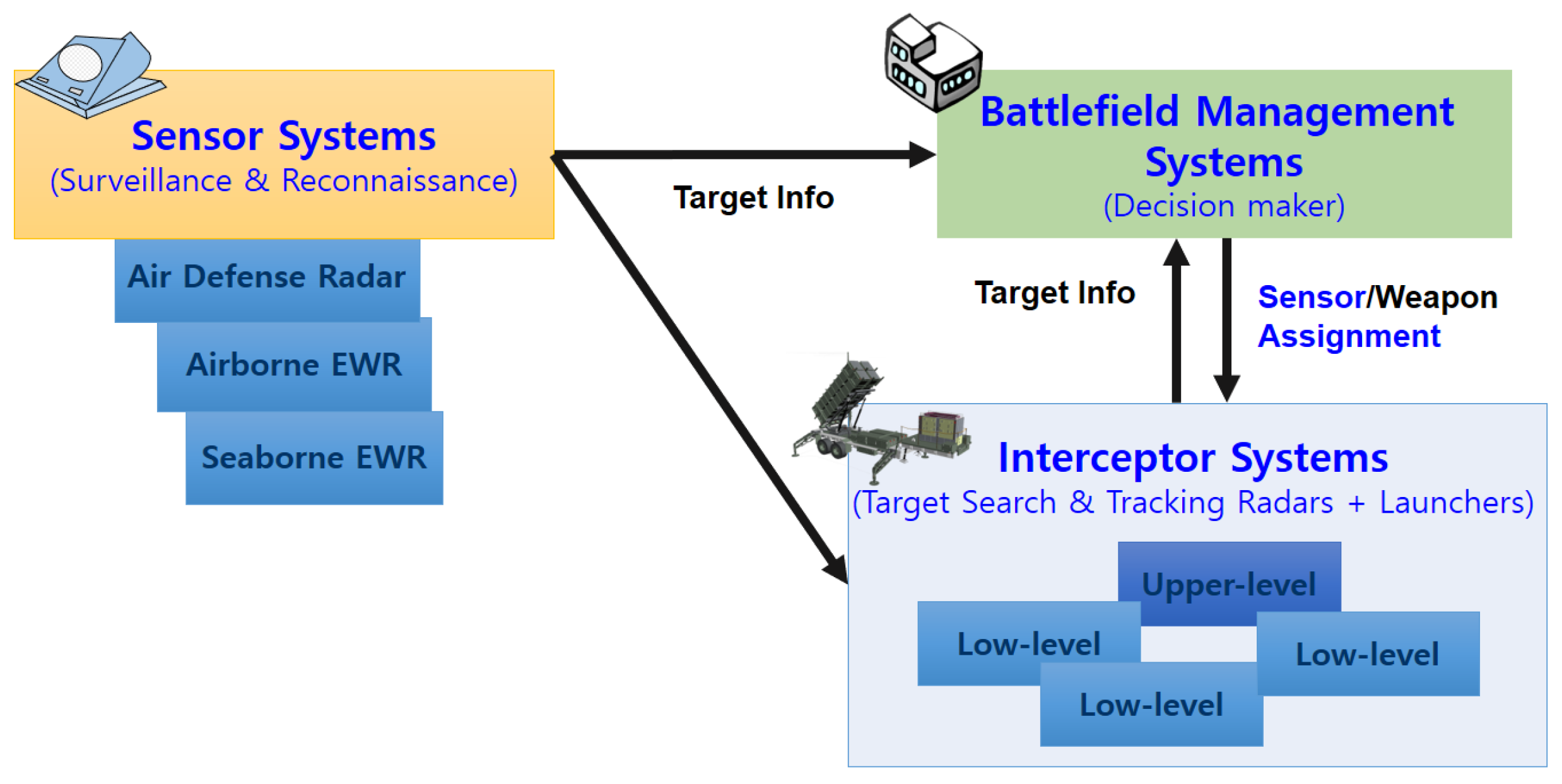 Sensor Systems
(Surveillance & Reconnaissance)

Air Defense Radar

Airborne EWR

Seaborne EWR

Target Info

Battlefield Management Systems
(Decision maker)

Target Info

Sensor/Weapon Assignment

Interceptor Systems
(Target Search & Tracking Radars + Launchers)

Upper-level

Low-level

Low-level

Low-level